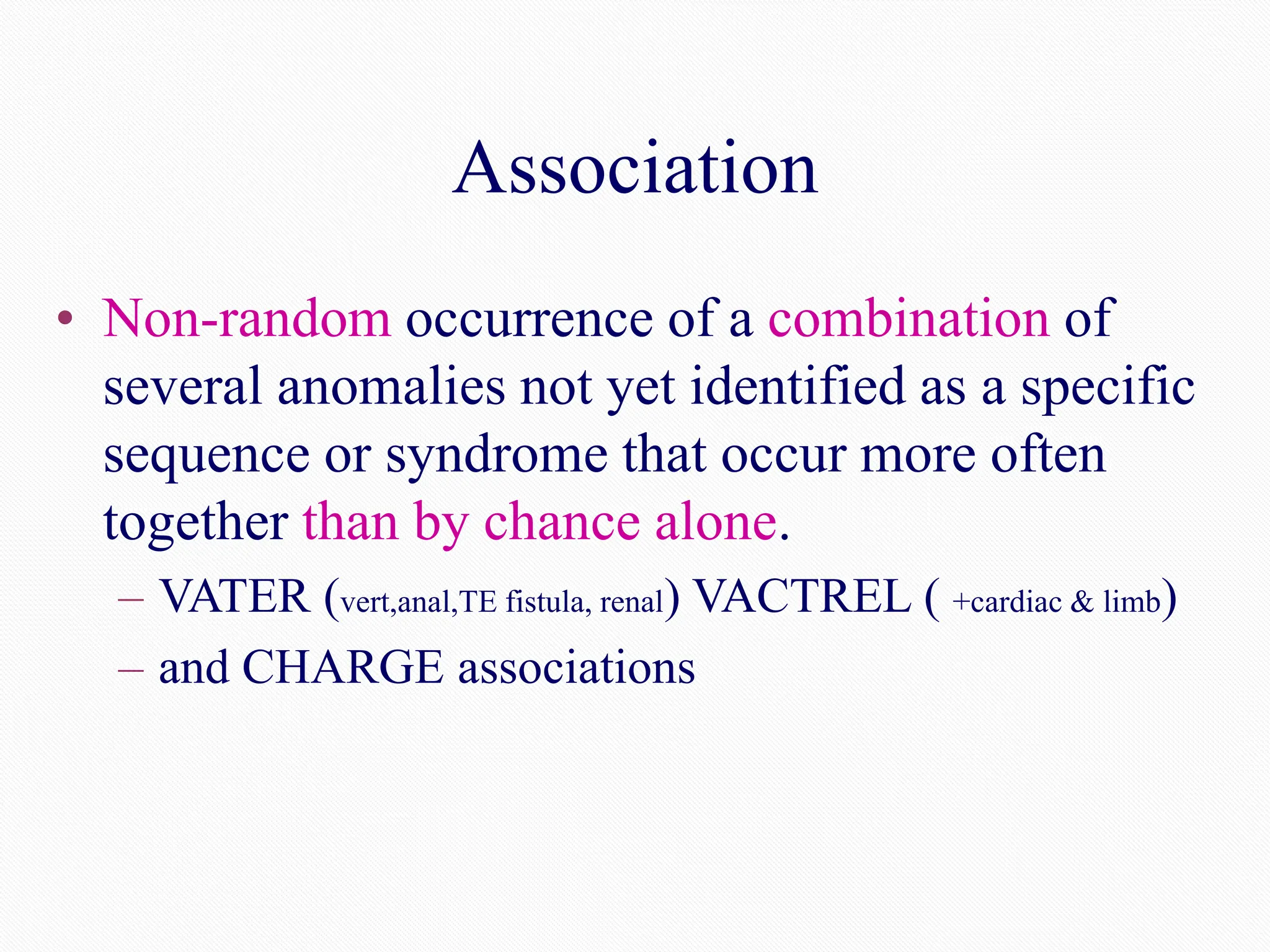 Association

• Non-random occurrence of a combination of several anomalies not yet identified as a specific sequence or syndrome that occur more often together than by chance alone.
– VATER (vert,anal,TE fistula, renal) VACTREL ( +cardiac & limb)
– and CHARGE associations